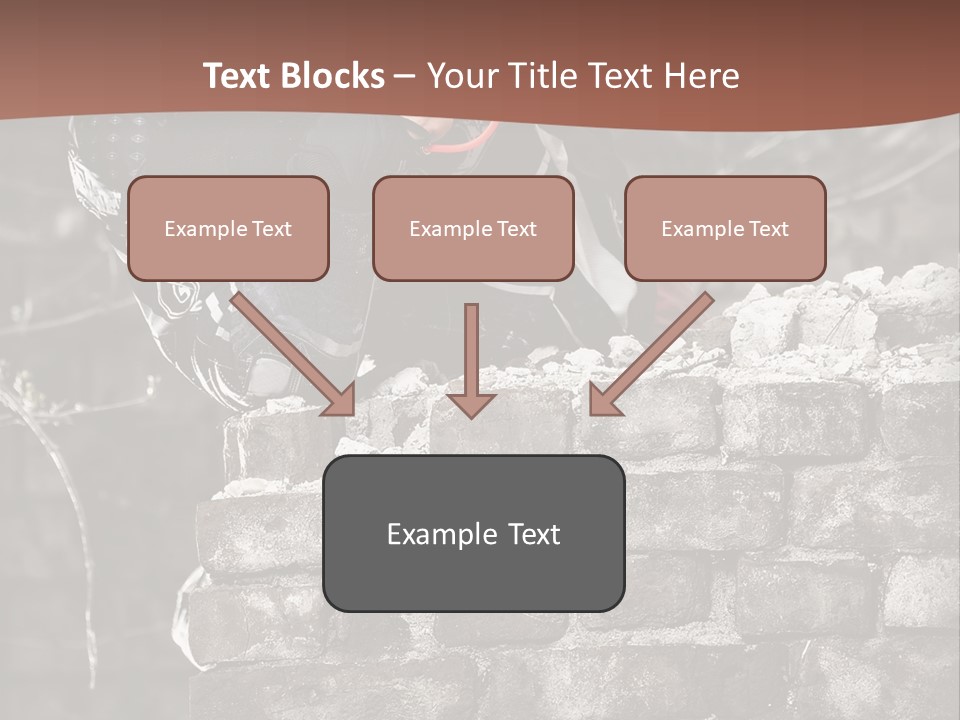 Text Blocks – Your Title Text Here

Example Text

Example Text

Example Text

Example Text